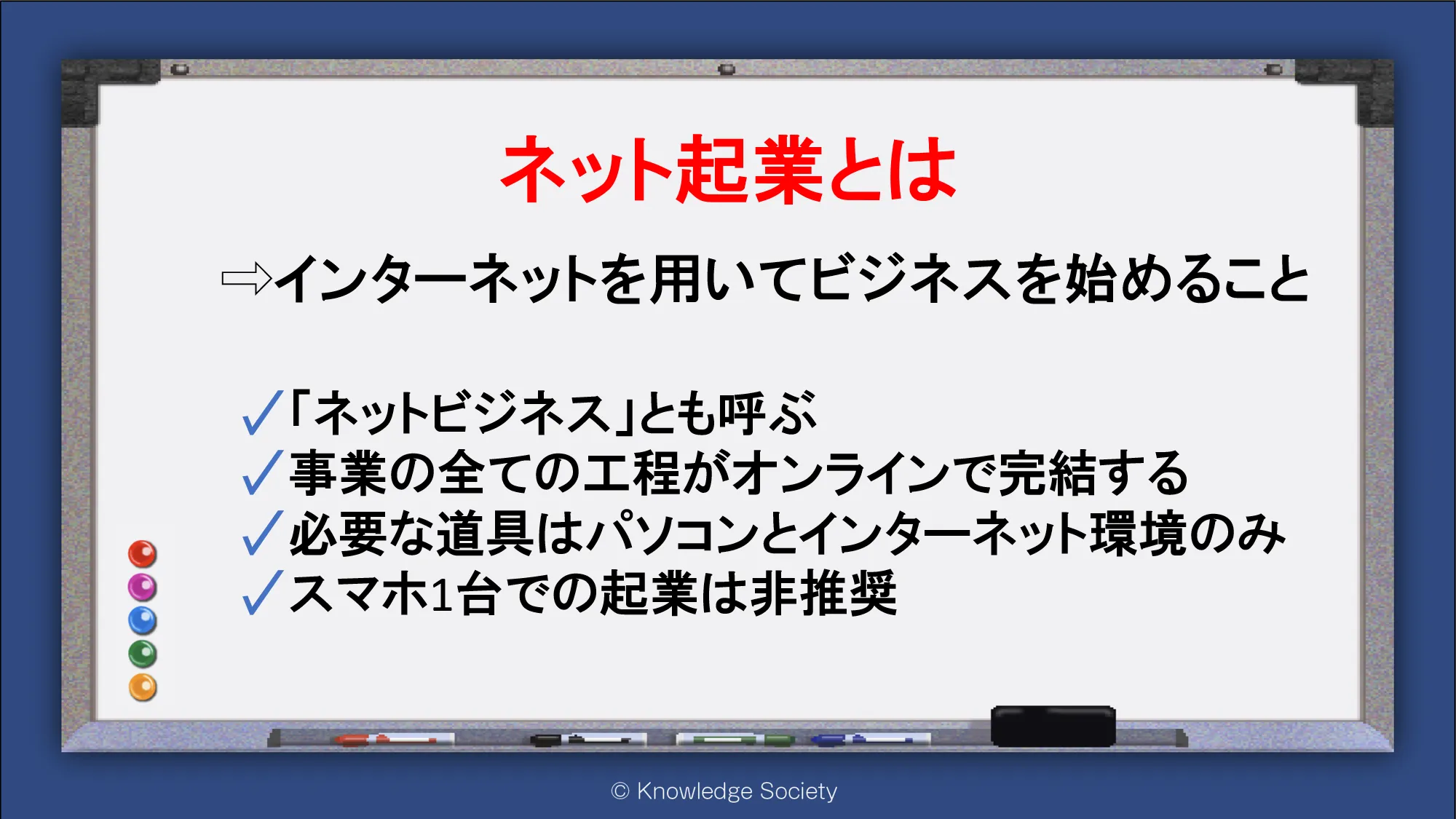 ネット起業とは

⇨インターネットを用いてビジネスを始めること

✓「ネットビジネス」とも呼ぶ
✓事業の全ての工程がオンラインで完結する
✓必要な道具はパソコンとインターネット環境のみ
✓スマホ1台での起業は非推奨

© Knowledge Society